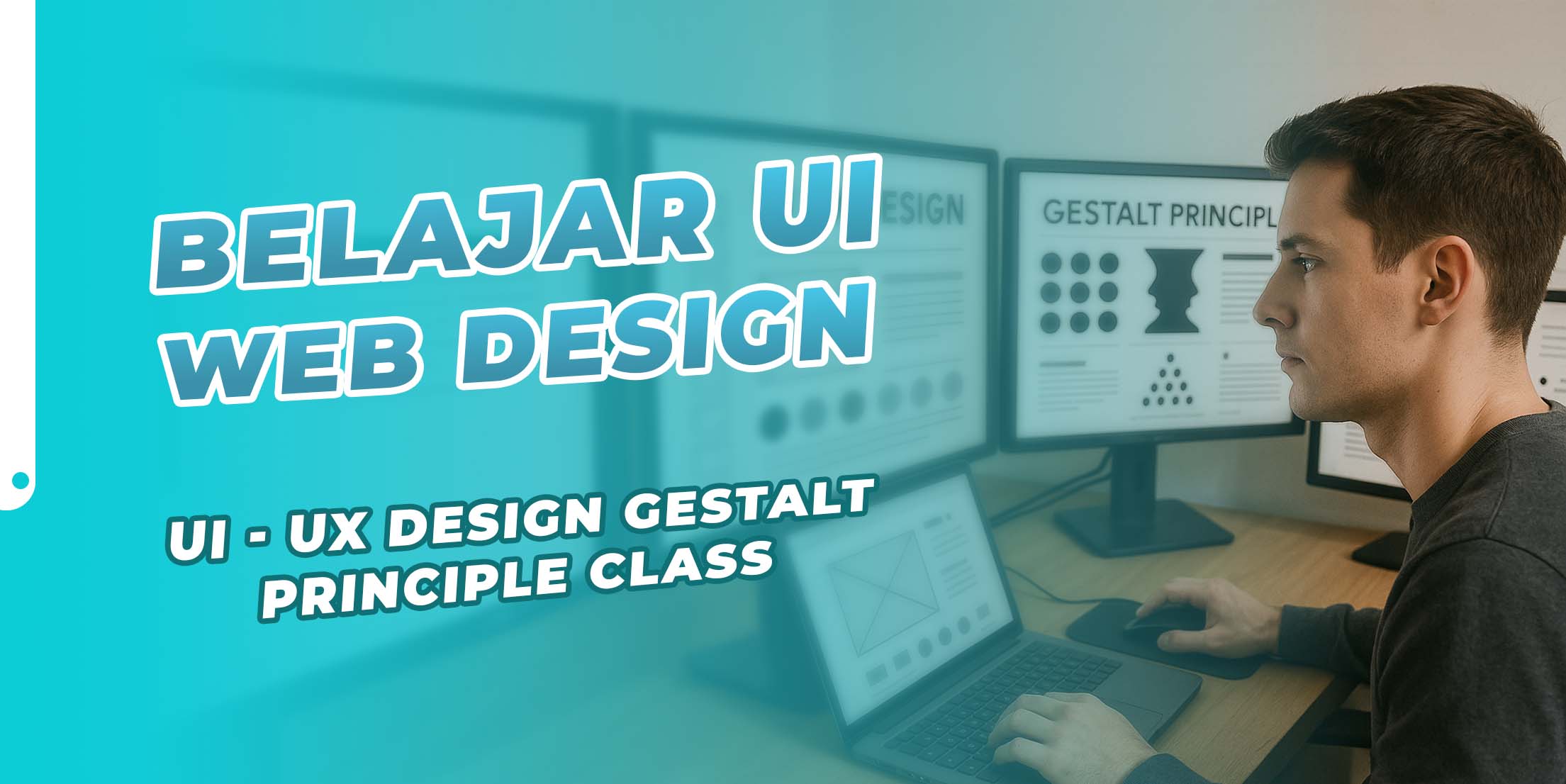 BELAJAR UI WEB DESIGN

UI - UX DESIGN GESTALT PRINCIPLE CLASS

ESIGN

GESTALT PRINCIPL